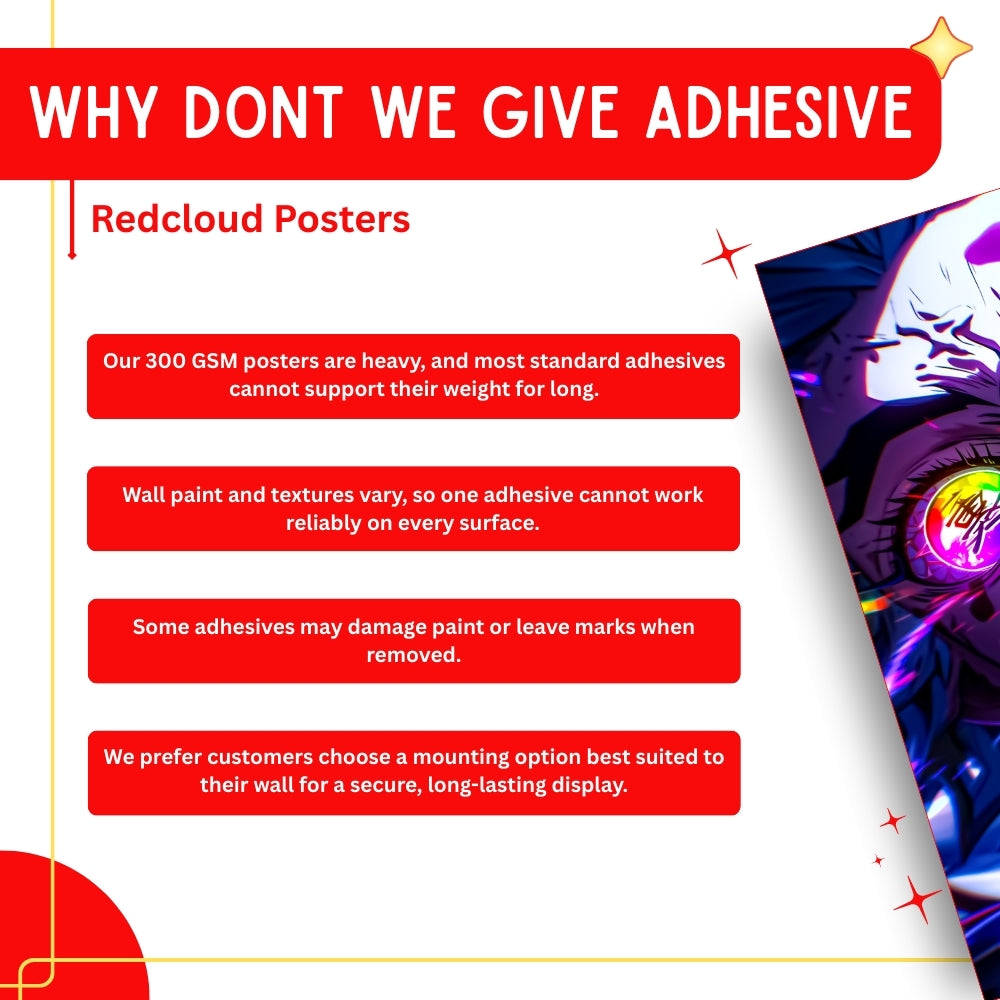 WHY DONT WE GIVE ADHESIVE

Redcloud Posters

Our 300 GSM posters are heavy, and most standard adhesives cannot support their weight for long.

Wall paint and textures vary, so one adhesive cannot work reliably on every surface.

Some adhesives may damage paint or leave marks when removed.

We prefer customers choose a mounting option best suited to their wall for a secure, long-lasting display.